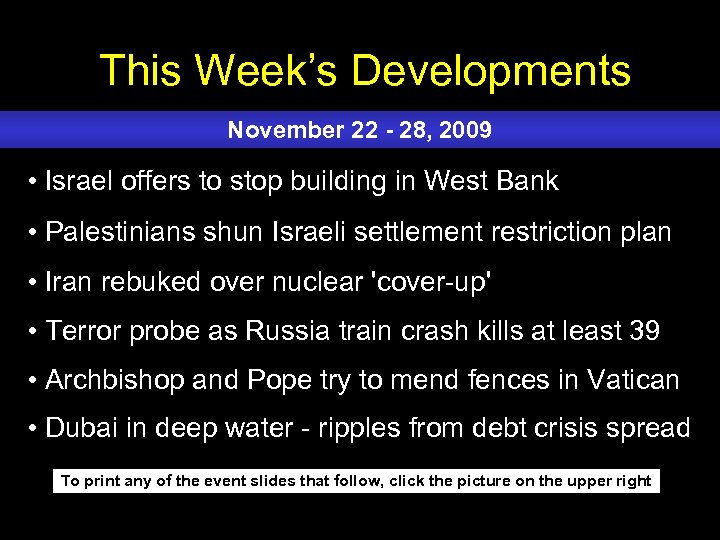 This Week's Developments

November 22 - 28, 2009

• Israel offers to stop building in West Bank

• Palestinians shun Israeli settlement restriction plan

• Iran rebuked over nuclear 'cover-up'

• Terror probe as Russia train crash kills at least 39

• Archbishop and Pope try to mend fences in Vatican

• Dubai in deep water - ripples from debt crisis spread

To print any of the event slides that follow, click the picture on the upper right